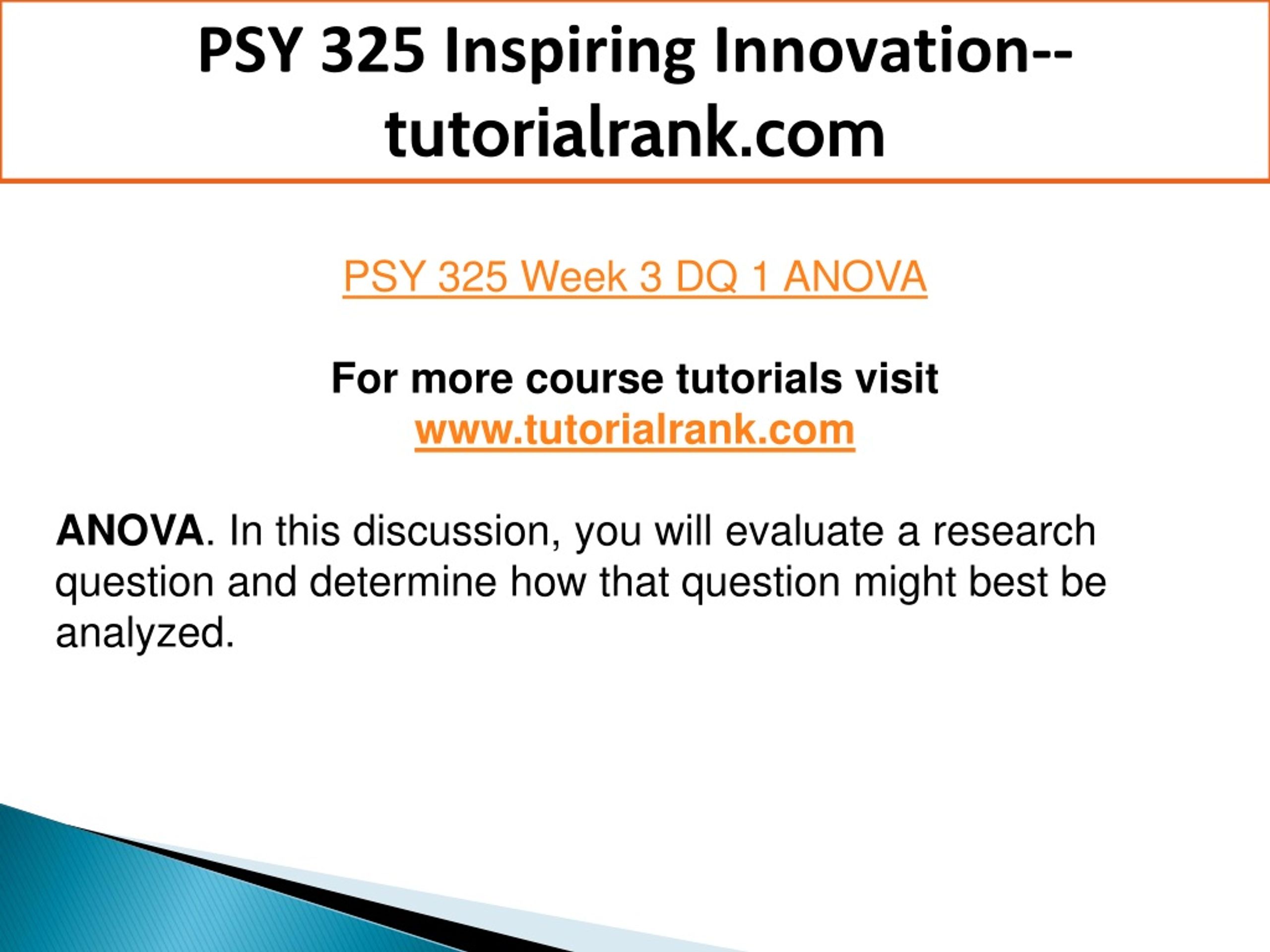 PSY 325 Inspiring Innovation--tutorialrank.com

PSY 325 Week 3 DQ 1 ANOVA

For more course tutorials visit
www.tutorialrank.com

ANOVA. In this discussion, you will evaluate a research question and determine how that question might best be analyzed.